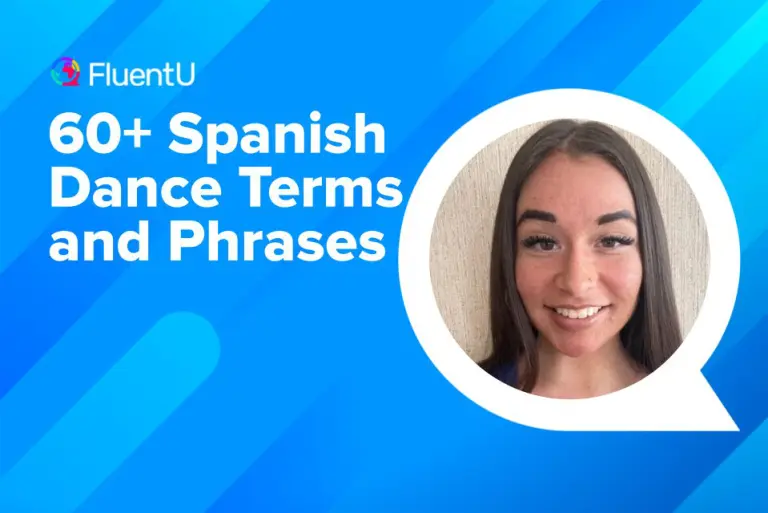 FluentU

60+ Spanish Dance Terms and Phrases